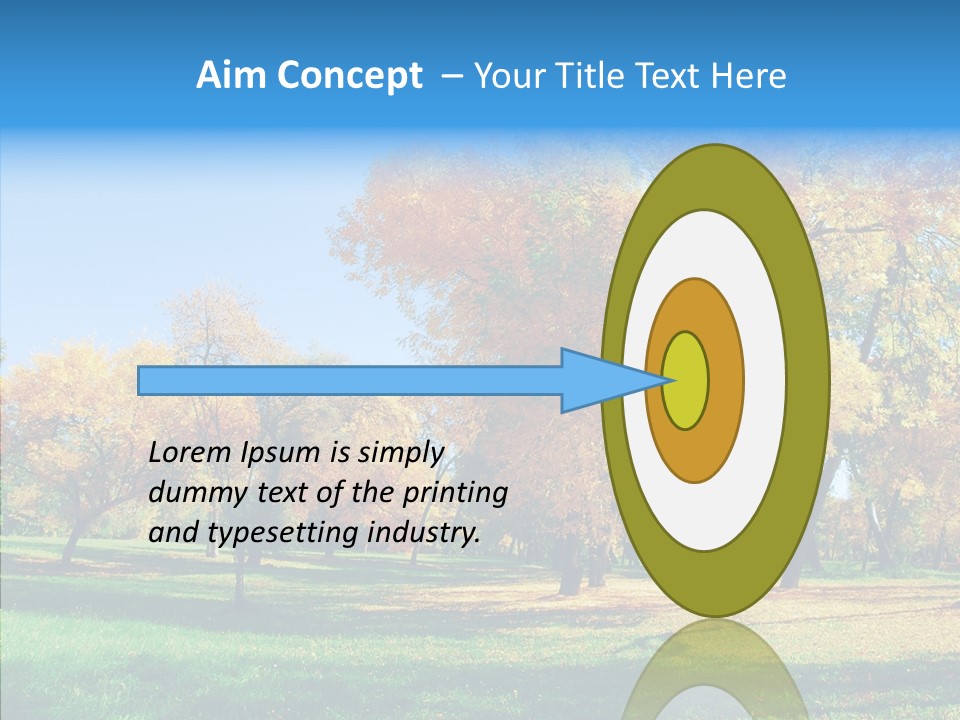 Aim Concept – Your Title Text Here

Lorem Ipsum is simply dummy text of the printing and typesetting industry.